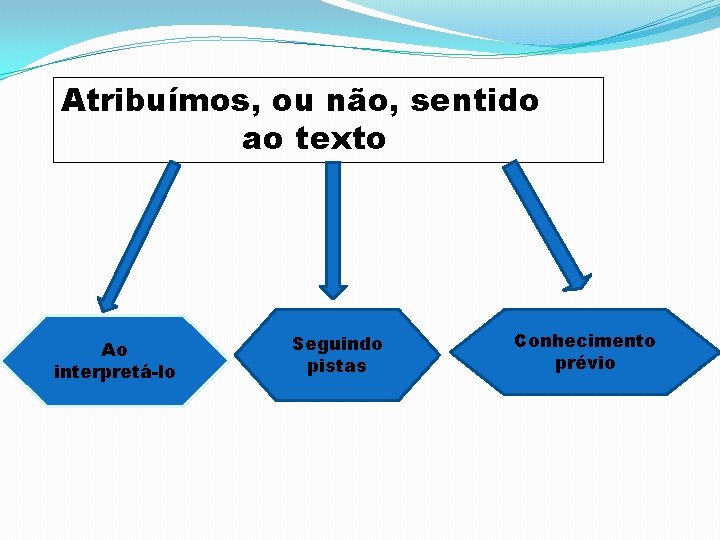 Atribuímos, ou não, sentido ao texto

Ao interpretá-lo

Seguindo pistas

Conhecimento prévio